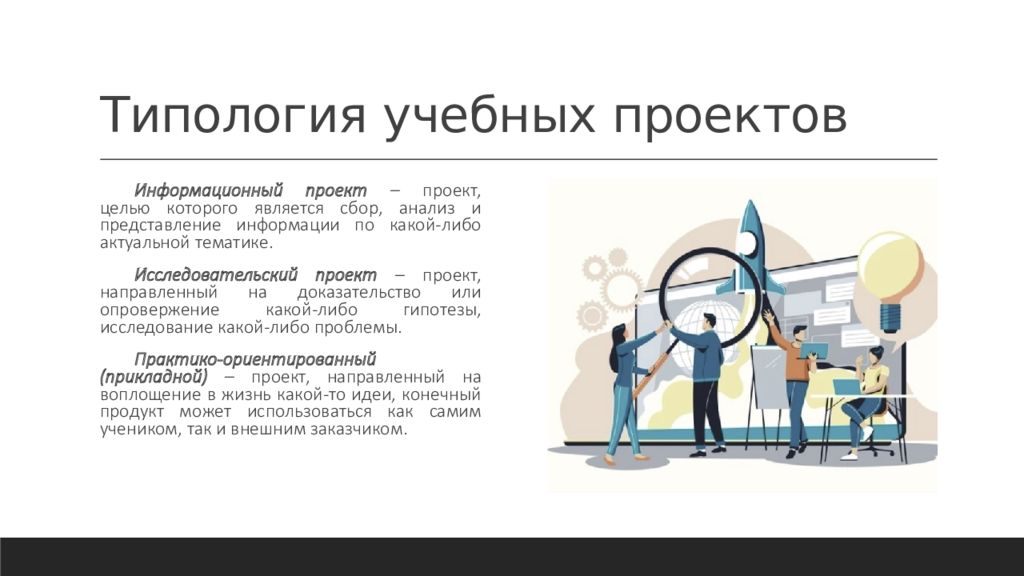 Типология учебных проектов

Информационный проект – проект, целью которого является сбор, анализ и представление информации по какой-либо актуальной тематике.

Исследовательский проект – проект, направленный на доказательство или опровержение какой-либо гипотезы, исследование какой-либо проблемы.

Практико-ориентированный (прикладной) – проект, направленный на воплощение в жизнь какой-то идеи, конечный продукт может использоваться как самим учеником, так и внешним заказчиком.